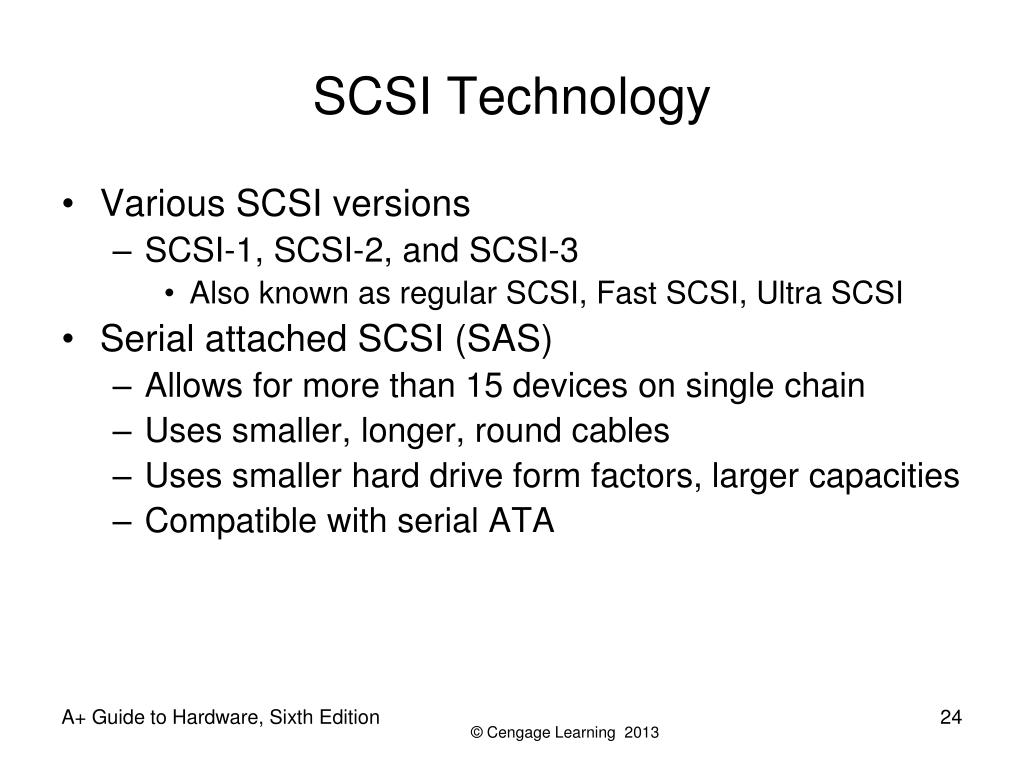 SCSI Technology

• Various SCSI versions
– SCSI-1, SCSI-2, and SCSI-3
• Also known as regular SCSI, Fast SCSI, Ultra SCSI
• Serial attached SCSI (SAS)
– Allows for more than 15 devices on single chain
– Uses smaller, longer, round cables
– Uses smaller hard drive form factors, larger capacities
– Compatible with serial ATA

A+ Guide to Hardware, Sixth Edition
© Cengage Learning 2013
24